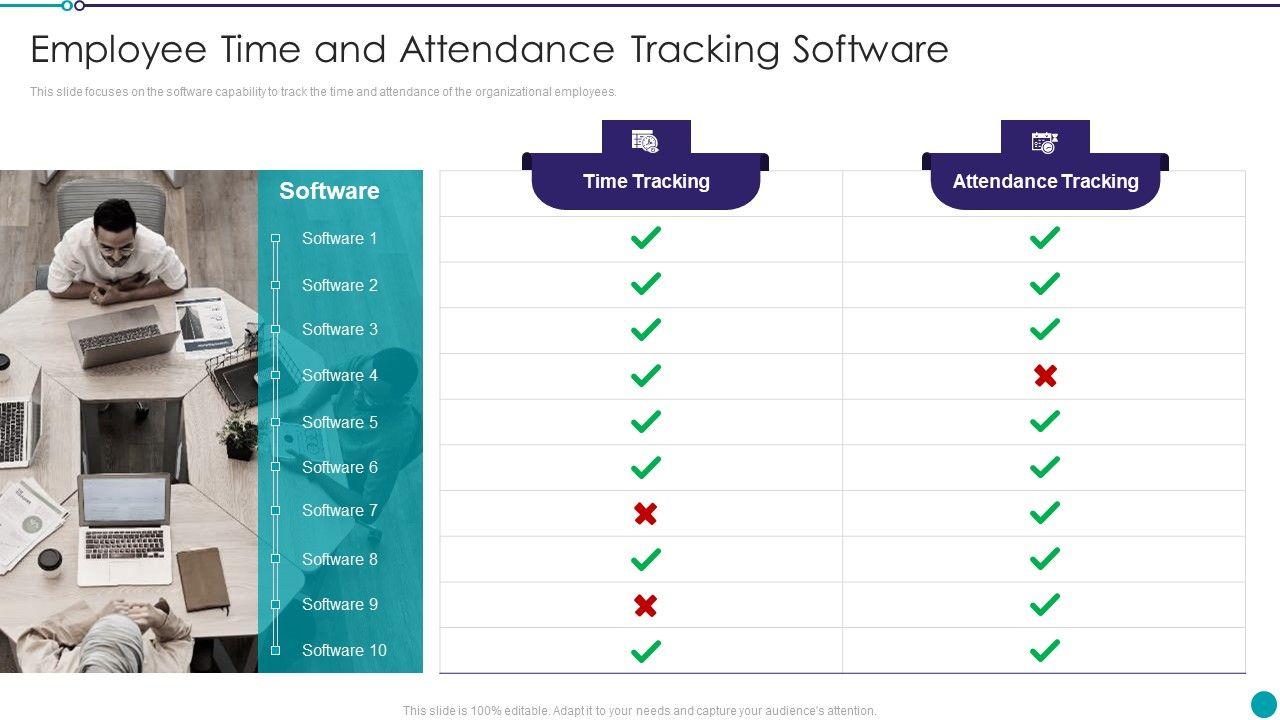 Employee Time and Attendance Tracking Software

This slide focuses on the software capability to track the time and attendance of the organizational employees.

| Software | Time Tracking | Attendance Tracking |
|---|---|---|
| Software 1 | ✓ | ✓ |
| Software 2 | ✓ | ✓ |
| Software 3 | ✓ | ✓ |
| Software 4 | ✓ | ✗ |
| Software 5 | ✓ | ✓ |
| Software 6 | ✓ | ✓ |
| Software 7 | ✗ | ✓ |
| Software 8 | ✓ | ✓ |
| Software 9 | ✗ | ✓ |
| Software 10 | ✓ | ✓ |

This slide is 100% editable. Adapt it to your needs and capture your audience's attention.